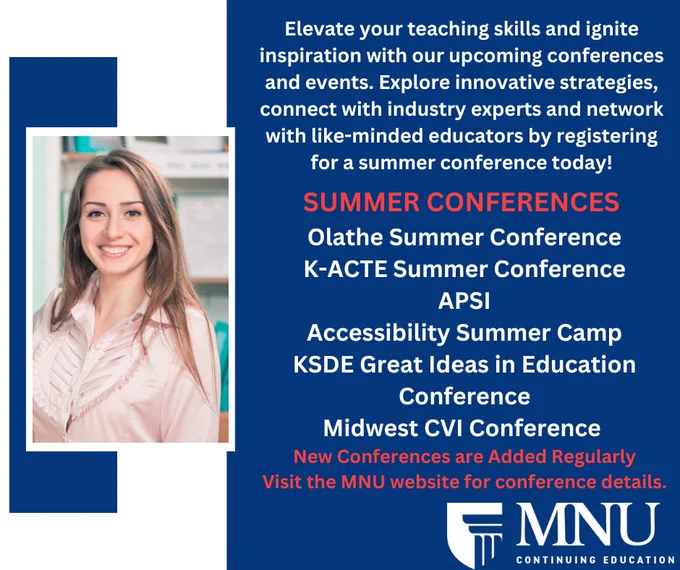 Elevate your teaching skills and ignite inspiration with our upcoming conferences and events. Explore innovative strategies, connect with industry experts and network with like-minded educators by registering for a summer conference today!

SUMMER CONFERENCES

Olathe Summer Conference
K-ACTE Summer Conference
APSI
Accessibility Summer Camp
KSDE Great Ideas in Education Conference
Midwest CVI Conference

New Conferences are Added Regularly
Visit the MNU website for conference details.

MNU
CONTINUING EDUCATION